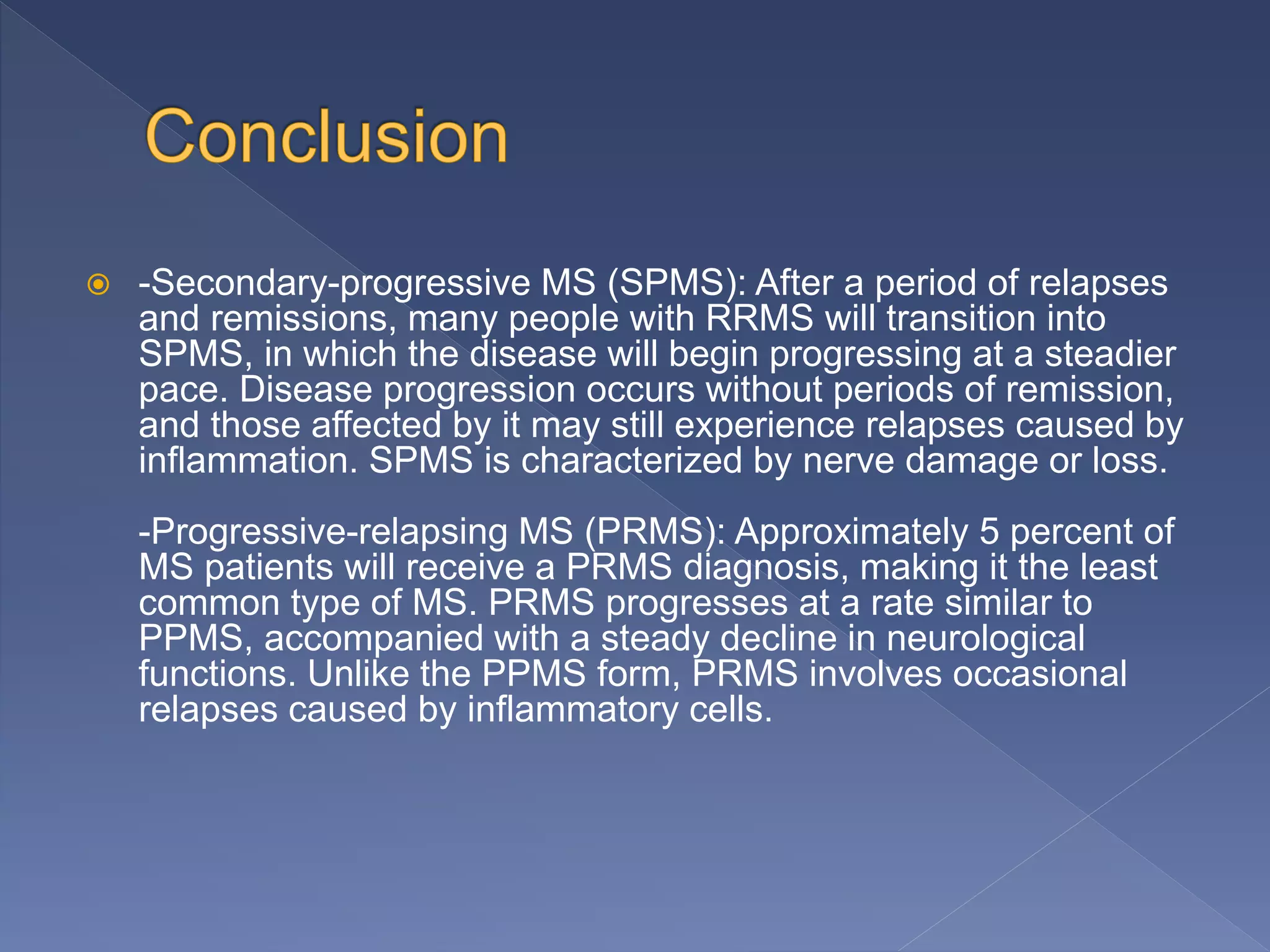 Conclusion

-Secondary-progressive MS (SPMS): After a period of relapses and remissions, many people with RRMS will transition into SPMS, in which the disease will begin progressing at a steadier pace. Disease progression occurs without periods of remission, and those affected by it may still experience relapses caused by inflammation. SPMS is characterized by nerve damage or loss.

-Progressive-relapsing MS (PRMS): Approximately 5 percent of MS patients will receive a PRMS diagnosis, making it the least common type of MS. PRMS progresses at a rate similar to PPMS, accompanied with a steady decline in neurological functions. Unlike the PPMS form, PRMS involves occasional relapses caused by inflammatory cells.